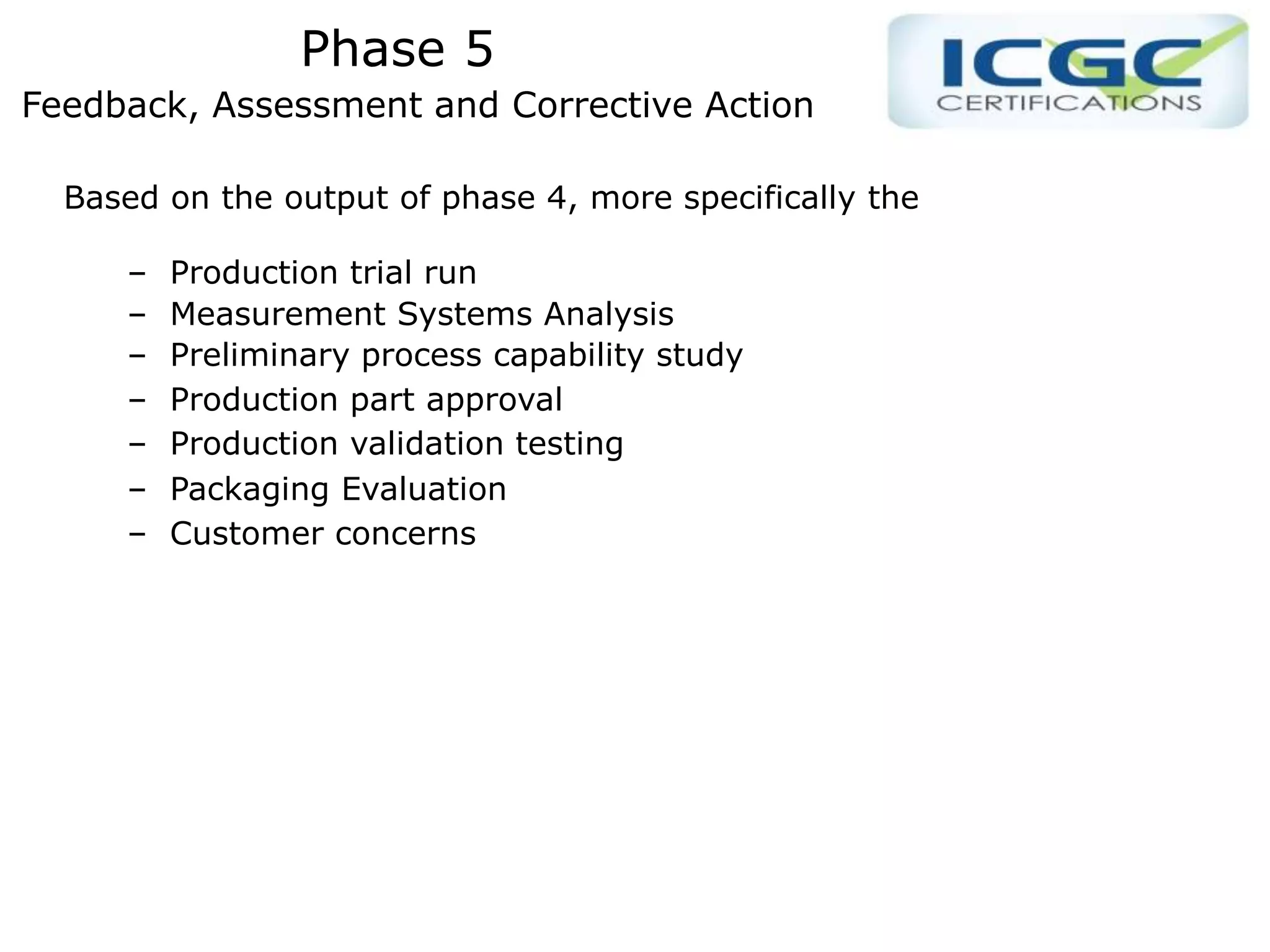 Phase 5
Feedback, Assessment and Corrective Action

ICGC
CERTIFICATIONS

Based on the output of phase 4, more specifically the

– Production trial run
– Measurement Systems Analysis
– Preliminary process capability study
– Production part approval
– Production validation testing
– Packaging Evaluation
– Customer concerns